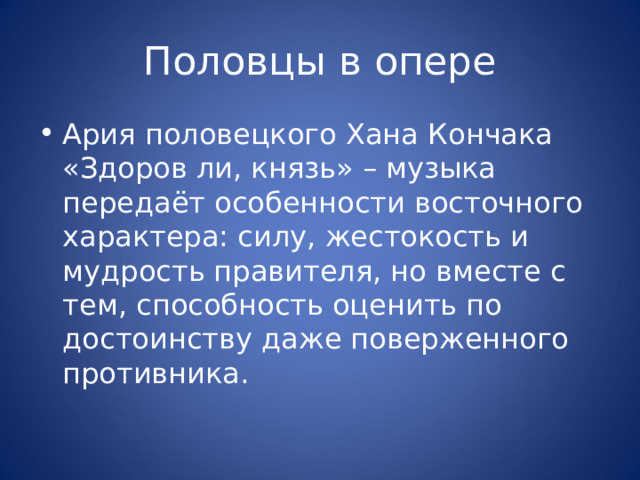 Половцы в опере

• Ария половецкого Хана Кончака «Здоров ли, князь» – музыка передаёт особенности восточного характера: силу, жестокость и мудрость правителя, но вместе с тем, способность оценить по достоинству даже поверженного противника.